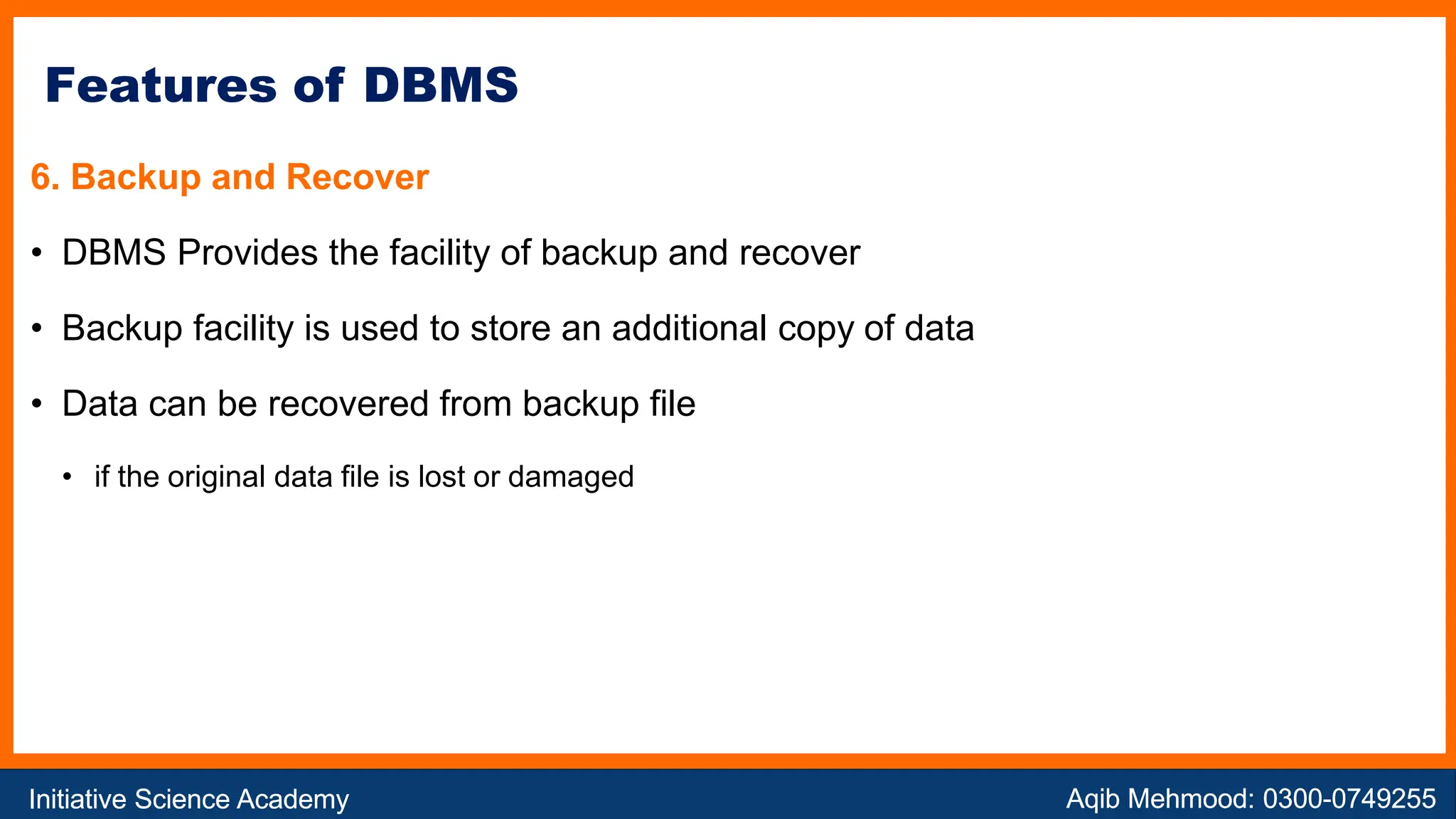 Features of DBMS

6. Backup and Recover

• DBMS Provides the facility of backup and recover

• Backup facility is used to store an additional copy of data

• Data can be recovered from backup file

• if the original data file is lost or damaged

Initiative Science Academy

Aqib Mehmood: 0300-0749255